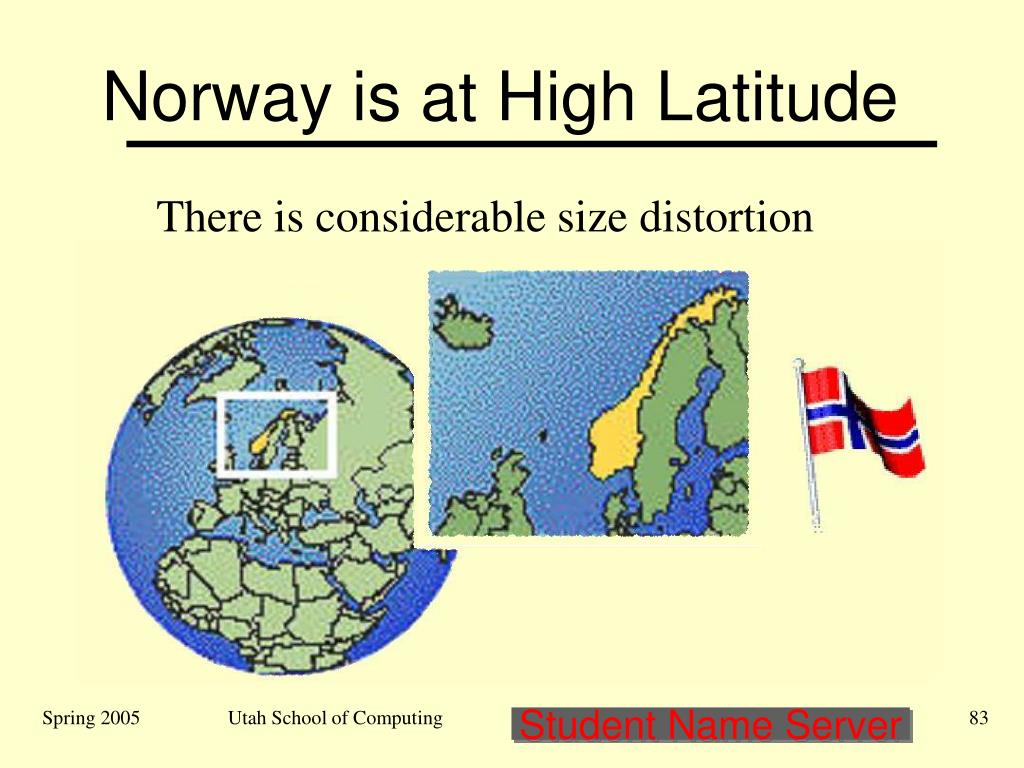 Norway is at High Latitude

There is considerable size distortion

Spring 2005

Utah School of Computing

Student Name Server

83